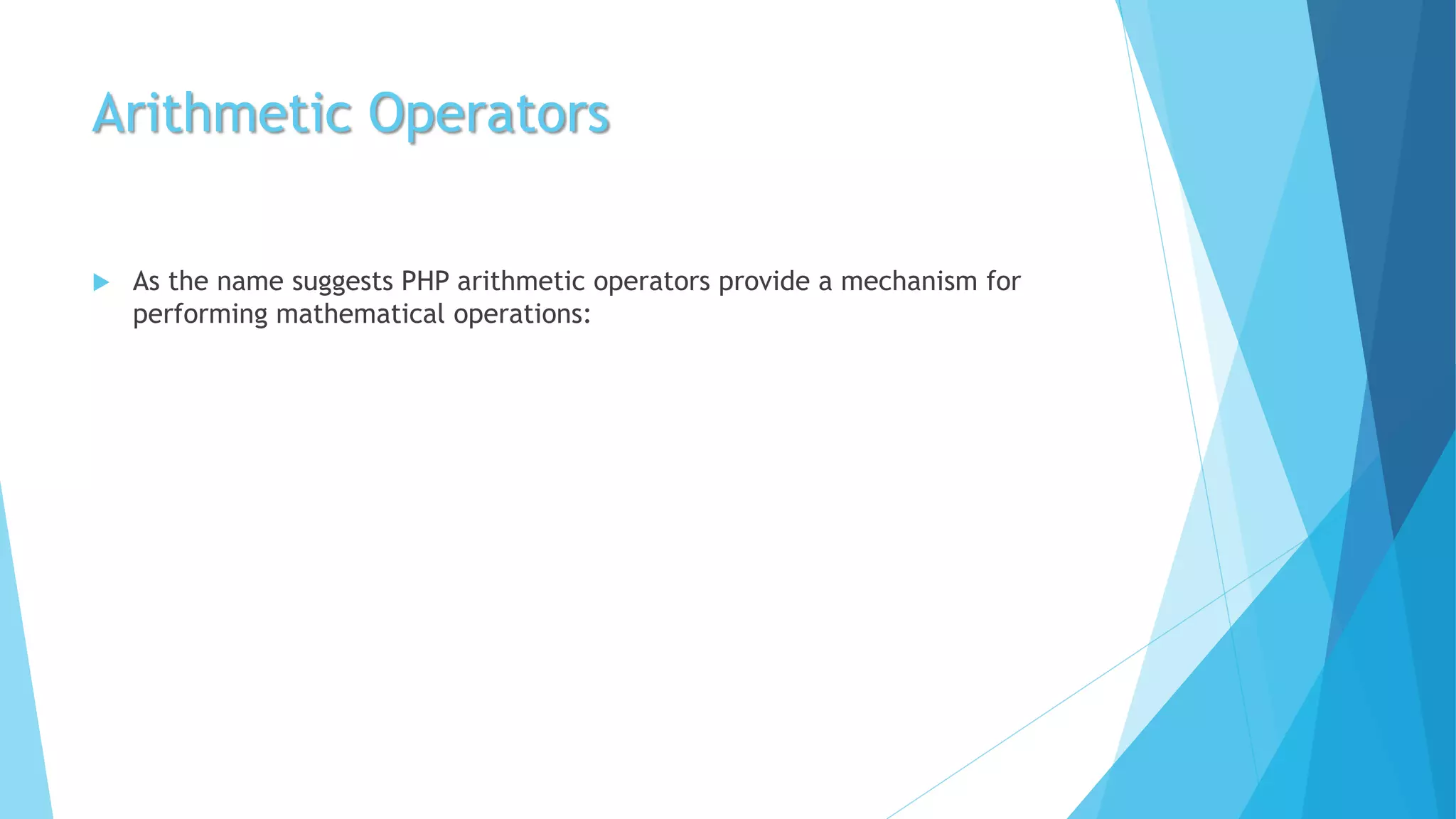 Arithmetic Operators

As the name suggests PHP arithmetic operators provide a mechanism for performing mathematical operations: